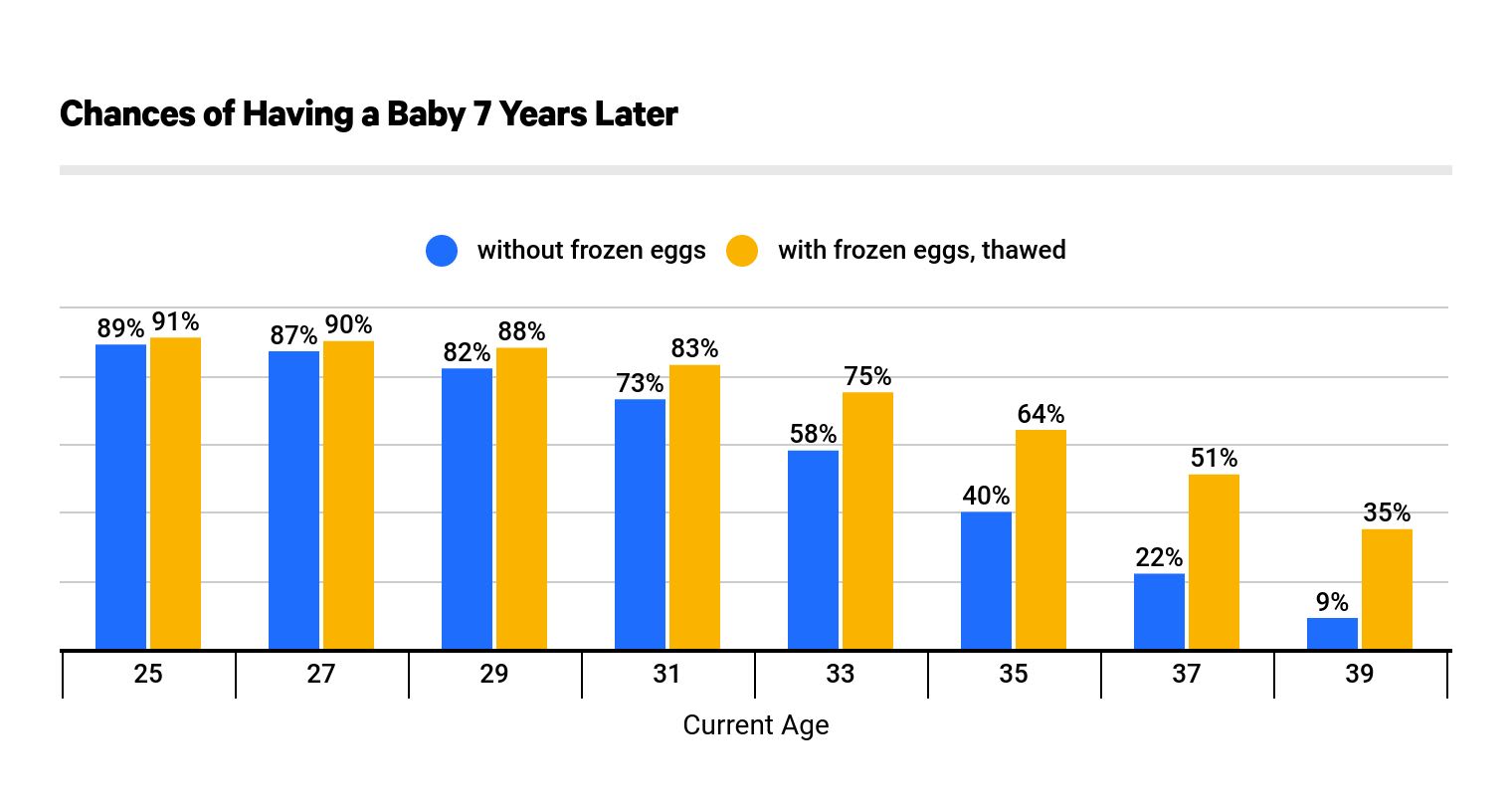 Chances of Having a Baby 7 Years Later

without frozen eggs
with frozen eggs, thawed

89% 91%
87% 90%
82% 88%
73% 83%
58% 75%
40% 64%
22% 51%
9% 35%

25
27
29
31
33
35
37
39

Current Age